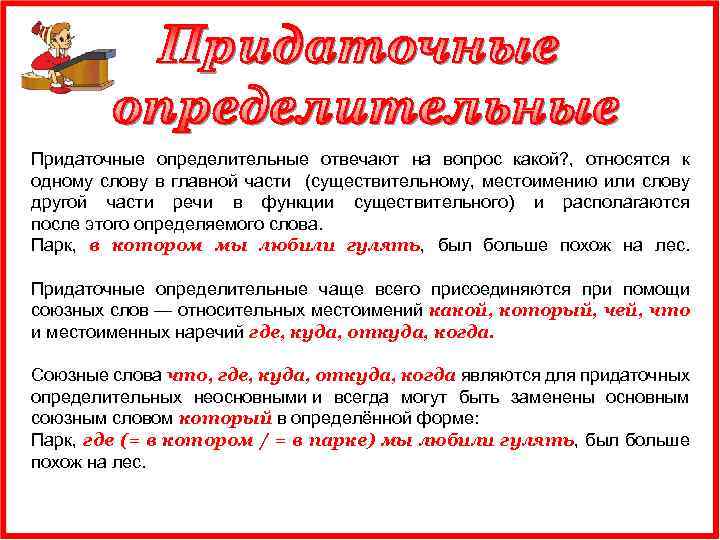 Придаточные определительные

Придаточные определительные отвечают на вопрос какой?, относятся к одному слову в главной части (существительному, местоимению или слову другой части речи в функции существительного) и располагаются после этого определяемого слова.
Парк, в котором мы любили гулять, был больше похож на лес.

Придаточные определительные чаще всего присоединяются при помощи союзных слов — относительных местоимений какой, который, чей, что и местоименных наречий где, куда, откуда, когда.

Союзные слова что, где, куда, откуда, когда являются для придаточных определительных неосновными и всегда могут быть заменены основным союзным словом который в определённой форме:
Парк, где (= в котором / = в парке) мы любили гулять, был больше похож на лес.